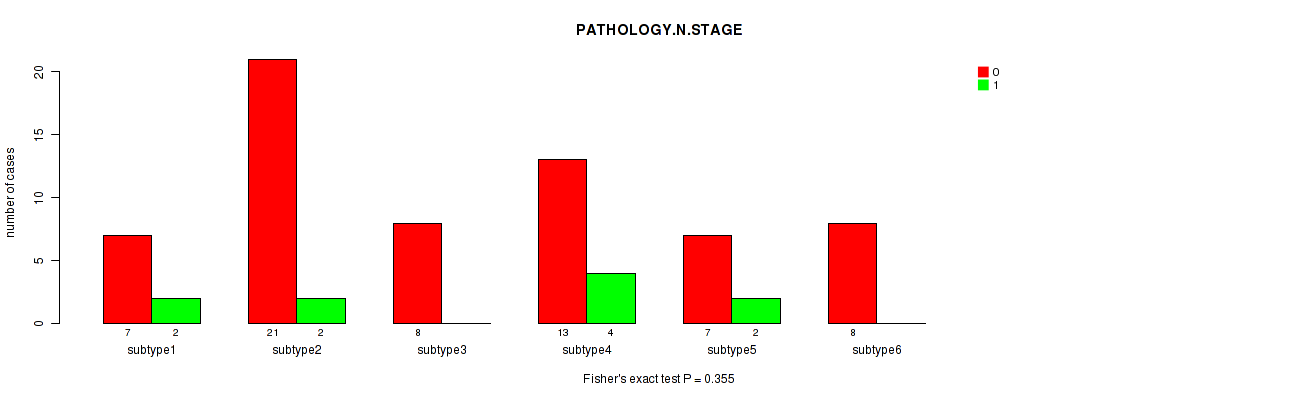 PATHOLOGY.N.STAGE

0
1

number of cases

20
15
10
5
0

7 2
subtype1

21 2
subtype2

8
subtype3

13 4
subtype4

7 2
subtype5

8
subtype6

Fisher's exact test P = 0.355